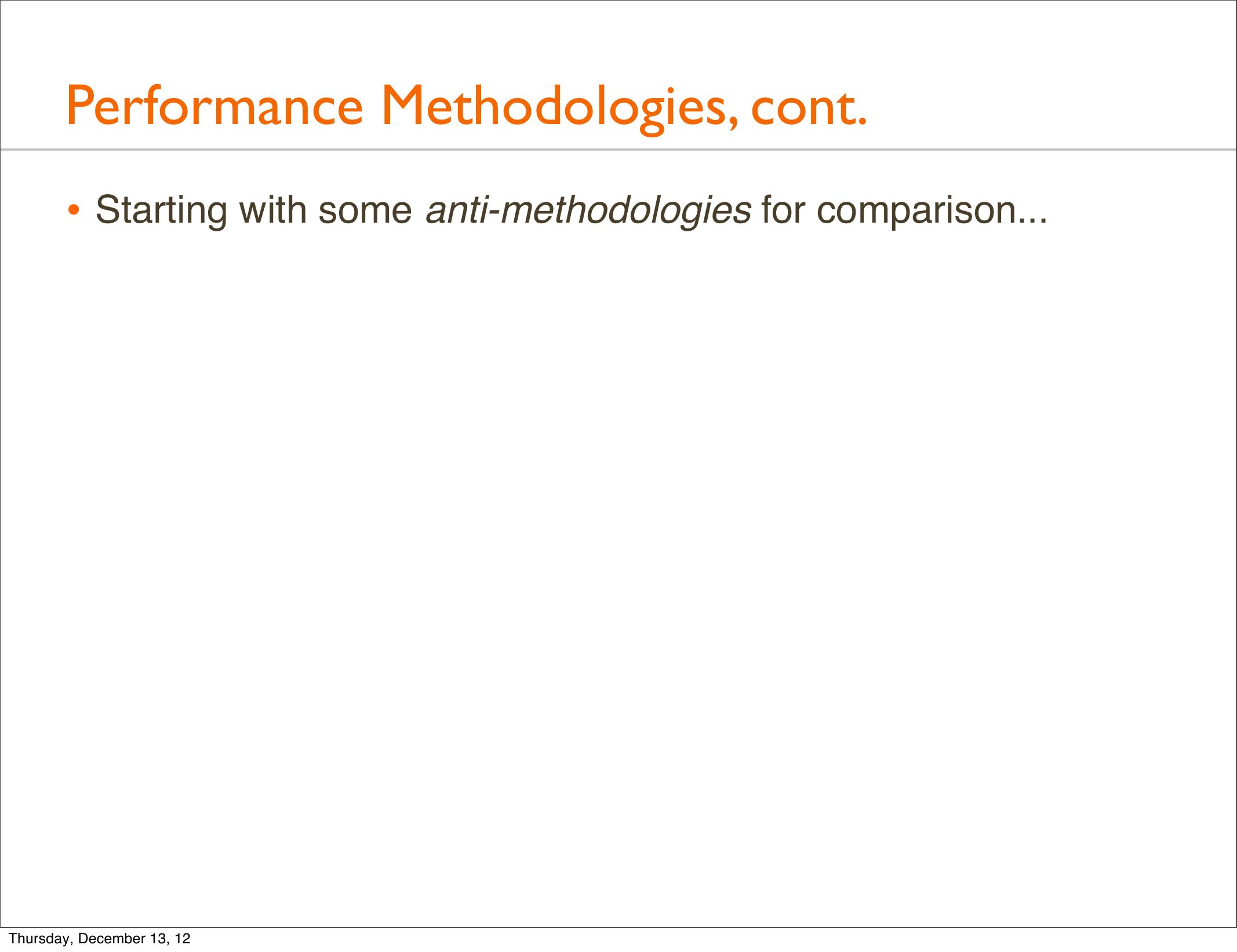 Performance Methodologies, cont.

• Starting with some anti-methodologies for comparison...

Thursday, December 13, 12